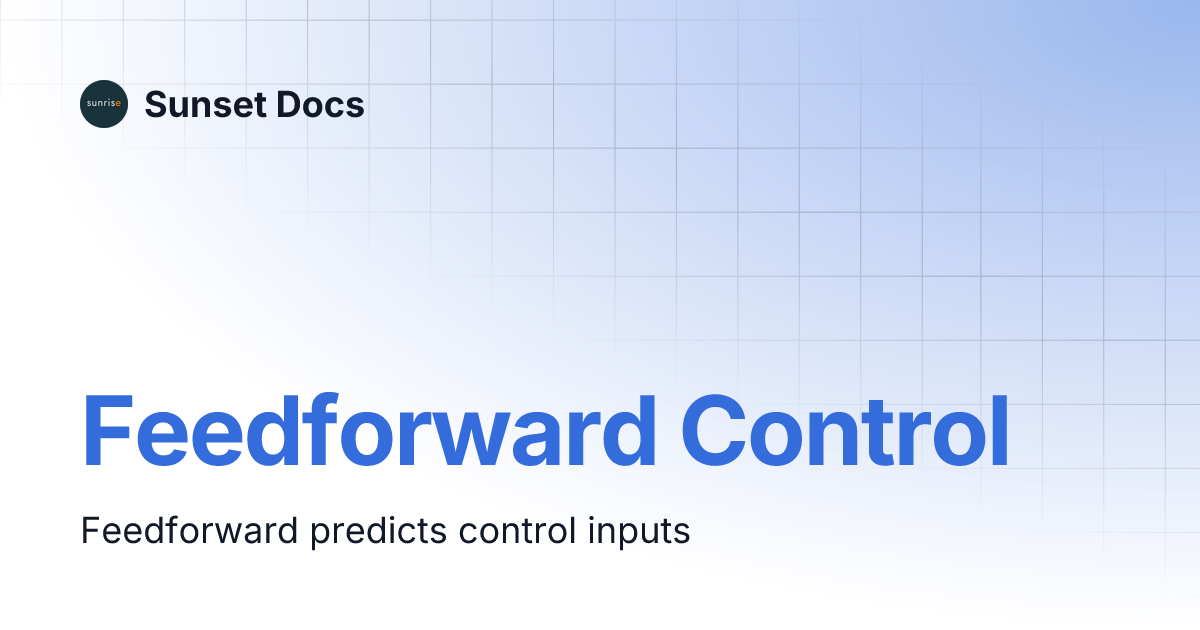 sunrise

Sunset Docs

Feedforward Control

Feedforward predicts control inputs